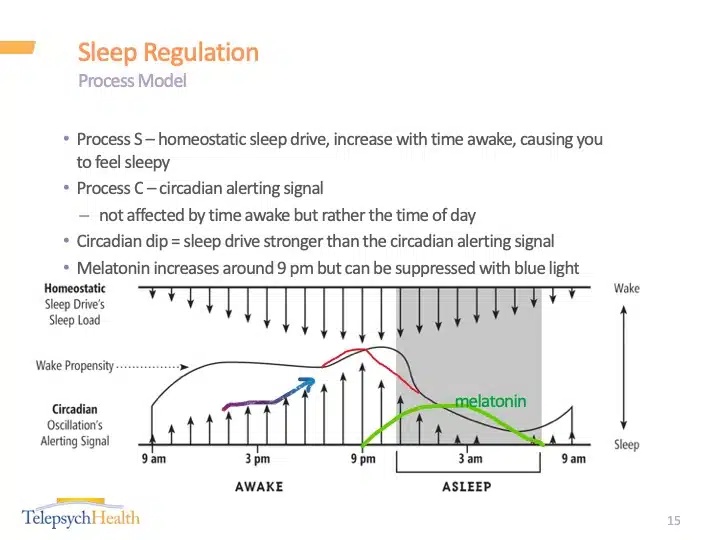 Sleep Regulation
Process Model

• Process S – homeostatic sleep drive, increase with time awake, causing you to feel sleepy
• Process C – circadian alerting signal
– not affected by time awake but rather the time of day
• Circadian dip = sleep drive stronger than the circadian alerting signal
• Melatonin increases around 9 pm but can be suppressed with blue light

Homeostatic Sleep Drive's Sleep Load

Wake Propensity

Circadian Oscillation's Alerting Signal

melatonin

Wake

Sleep

9 am
3 pm
9 pm
3 am
9 am

AWAKE
ASLEEP

TelepsychHealth

15